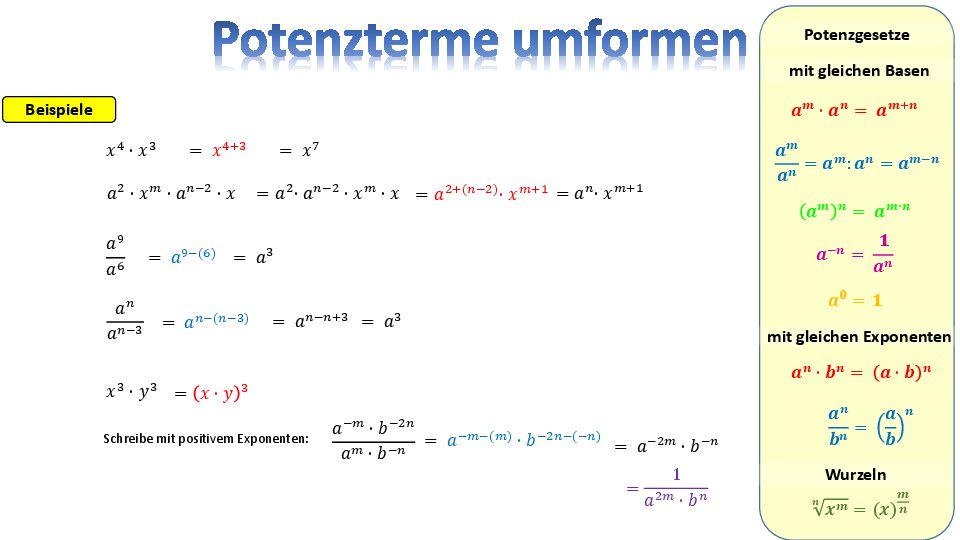 Potenzterme umformen

Beispiele

$x^4 \cdot x^3 = x^{4+3} = x^7$

$a^2 \cdot x^m \cdot a^{n-2} \cdot x = a^2 \cdot a^{n-2} \cdot x^m \cdot x = a^{2+(n-2)} \cdot x^{m+1} = a^n \cdot x^{m+1}$

$\frac{a^9}{a^6} = a^{9-(6)} = a^3$

$\frac{a^n}{a^{n-3}} = a^{n-(n-3)} = a^{n-n+3} = a^3$

$x^3 \cdot y^3 = (x \cdot y)^3$

Schreibe mit positivem Exponenten: $\frac{a^{-m} \cdot b^{-2n}}{a^m \cdot b^{-n}} = a^{-m-(m)} \cdot b^{-2n-(-n)} = a^{-2m} \cdot b^{-n}$

$= \frac{1}{a^{2m} \cdot b^n}$

Potenzgesetze

mit gleichen Basen

$a^m \cdot a^n = a^{m+n}$

$\frac{a^m}{a^n} = a^m : a^n = a^{m-n}$

$(a^m)^n = a^{m \cdot n}$

$a^{-n} = \frac{1}{a^n}$

$a^0 = 1$

mit gleichen Exponenten

$a^n \cdot b^n = (a \cdot b)^n$

$\frac{a^n}{b^n} = \left(\frac{a}{b}\right)^n$

Wurzeln

$\sqrt[n]{x^m} = (x)^{\frac{m}{n}}$